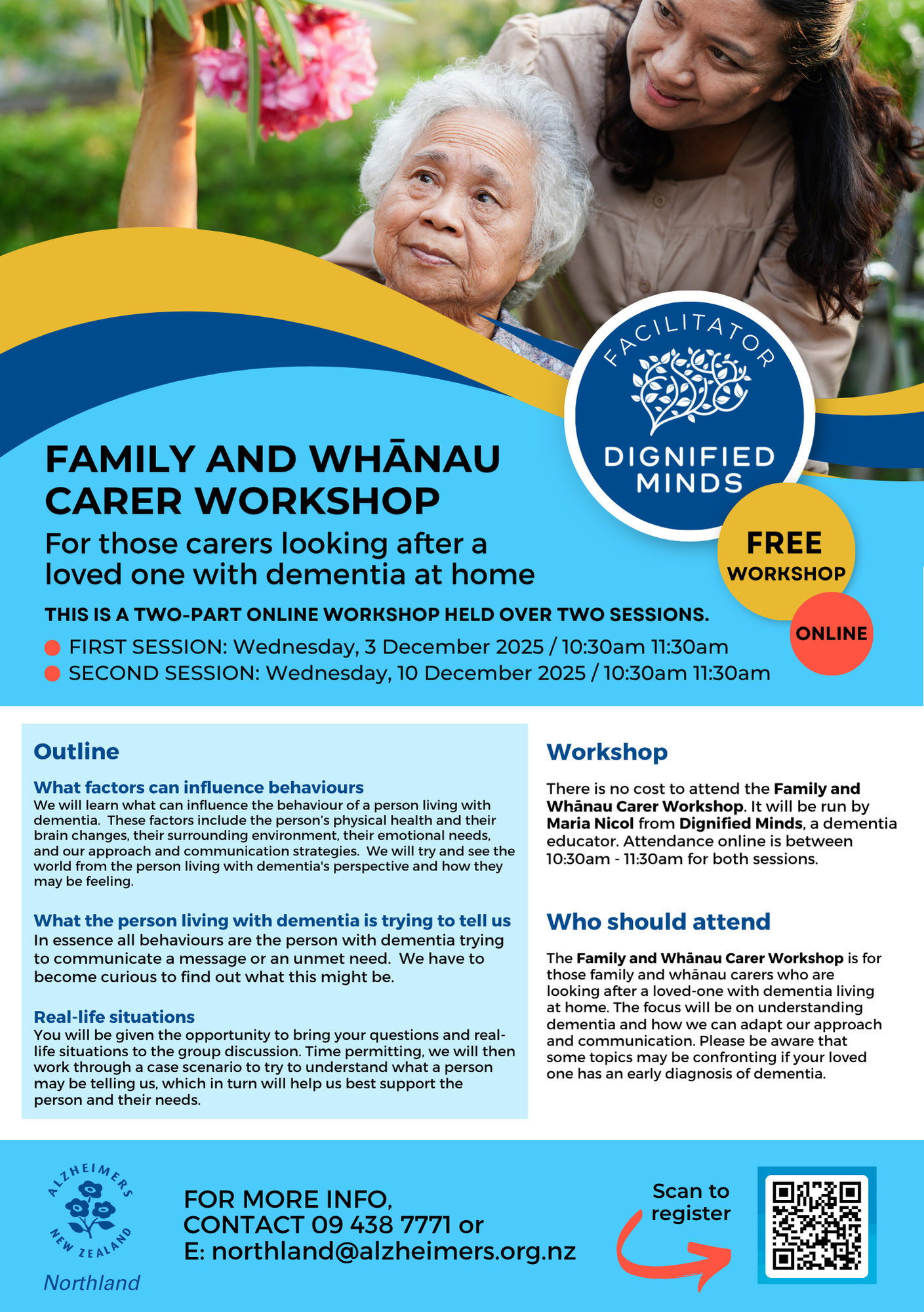 FACILITATOR
DIGNIFIED MINDS

FAMILY AND WHĀNAU CARER WORKSHOP

For those carers looking after a loved one with dementia at home

FREE WORKSHOP

ONLINE

THIS IS A TWO-PART ONLINE WORKSHOP HELD OVER TWO SESSIONS.

FIRST SESSION: Wednesday, 3 December 2025 / 10:30am 11:30am

SECOND SESSION: Wednesday, 10 December 2025 / 10:30am 11:30am

Outline

What factors can influence behaviours
We will learn what can influence the behaviour of a person living with dementia. These factors include the person's physical health and their brain changes, their surrounding environment, their emotional needs, and our approach and communication strategies. We will try and see the world from the person living with dementia's perspective and how they may be feeling.

What the person living with dementia is trying to tell us
In essence all behaviours are the person with dementia trying to communicate a message or an unmet need. We have to become curious to find out what this might be.

Real-life situations
You will be given the opportunity to bring your questions and real-life situations to the group discussion. Time permitting, we will then work through a case scenario to try to understand what a person may be telling us, which in turn will help us best support the person and their needs.

Workshop

There is no cost to attend the Family and Whānau Carer Workshop. It will be run by Maria Nicol from Dignified Minds, a dementia educator. Attendance online is between 10:30am - 11:30am for both sessions.

Who should attend

The Family and Whānau Carer Workshop is for those family and whānau carers who are looking after a loved-one with dementia living at home. The focus will be on understanding dementia and how we can adapt our approach and communication. Please be aware that some topics may be confronting if your loved one has an early diagnosis of dementia.

ALZHEIMERS NEW ZEALAND
Northland

FOR MORE INFO,
CONTACT 09 438 7771 or
E: northland@alzheimers.org.nz

Scan to register